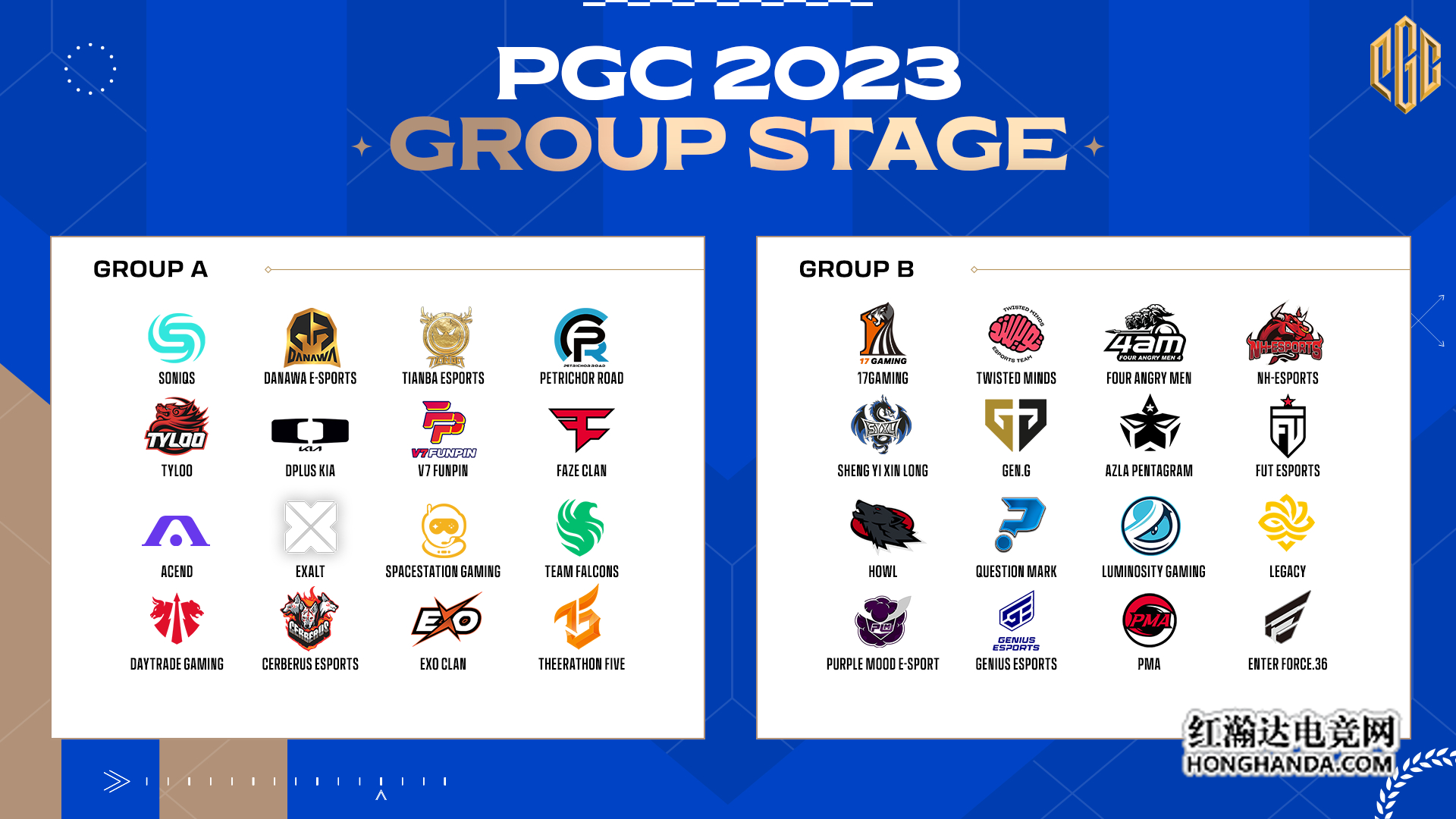 PGC 2023
GROUP STAGE

PGC

GROUP A

SONIQS
DANAWA E-SPORTS
TIANBA ESPORTS
PETRICHOR ROAD
TYLOO
DPLUS KIA
V7 FUNPIN
FAZE CLAN
ACEND
EXALT
SPACESTATION GAMING
TEAM FALCONS
DAYTRADE GAMING
CERBERUS ESPORTS
EXO CLAN
THEERATHON FIVE

GROUP B

17GAMING
TWISTED MINDS
FOUR ANGRY MEN
NH-ESPORTS
SHENG YI XIN LONG
GEN.G
AZLA PENTAGRAM
FUT ESPORTS
HOWL
QUESTION MARK
LUMINOSITY GAMING
LEGACY
PURPLE MOOD E-SPORT
GENIUS ESPORTS
PMA
ENTER FORCE.36

红瀚达电竞网
HONGHANDA.COM